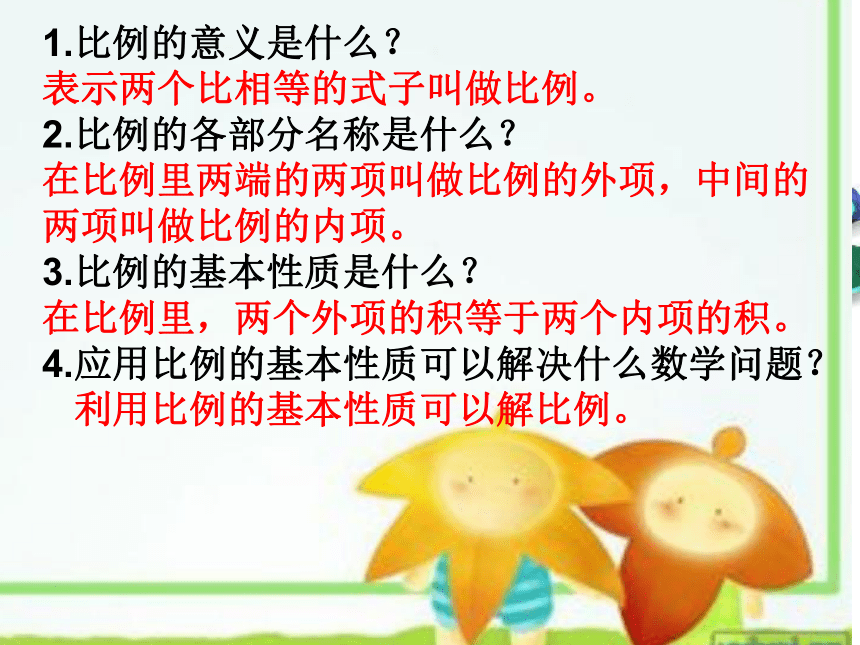 1.比例的意义是什么？
表示两个比相等的式子叫做比例。
2.比例的各部分名称是什么？
在比例里两端的两项叫做比例的外项，中间的两项叫做比例的内项。
3.比例的基本性质是什么？
在比例里，两个外项的积等于两个内项的积。
4.应用比例的基本性质可以解决什么数学问题？
利用比例的基本性质可以解比例。